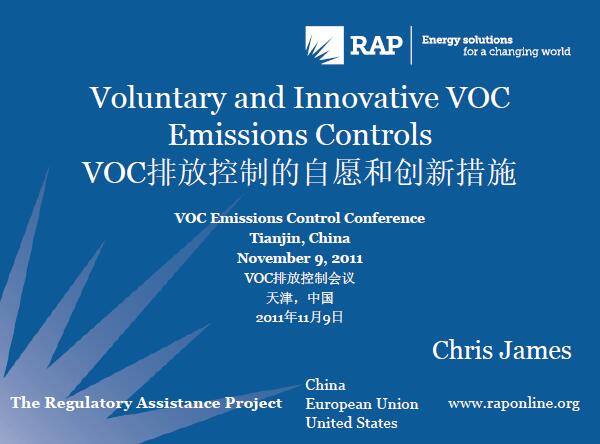 RAP Energy solutions for a changing world

Voluntary and Innovative VOC Emissions Controls
VOC排放控制的自愿和创新措施

VOC Emissions Control Conference
Tianjin, China
November 9, 2011
VOC排放控制会议
天津，中国
2011年11月9日

Chris James

The Regulatory Assistance Project

China
European Union
United States

www.raponline.org